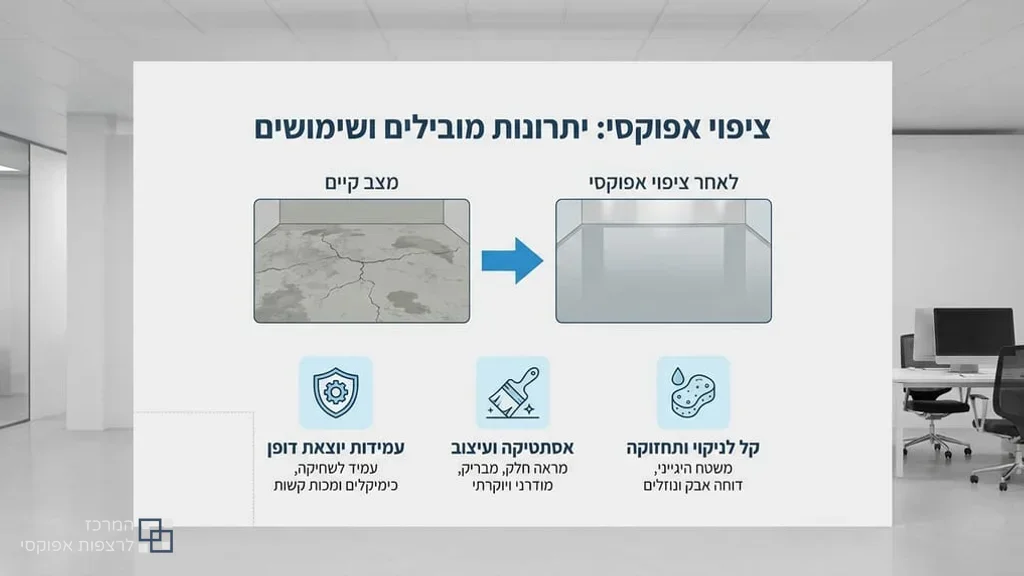 ציפוי אפוקסי: יתרונות מובילים ושימושים

מצב קיים

לאחר ציפוי אפוקסי

קל לניקוי ותחזוקה
משטח היגייני, דוחה אבק ונוזלים

אסתטיקה ועיצוב
מראה חלק, מבריק, מודרני ויוקרתי

עמידות יוצאת דופן
עמיד לשחיקה, כימיקלים ומכות קשות

המרכז
לרצפות אפוקסי